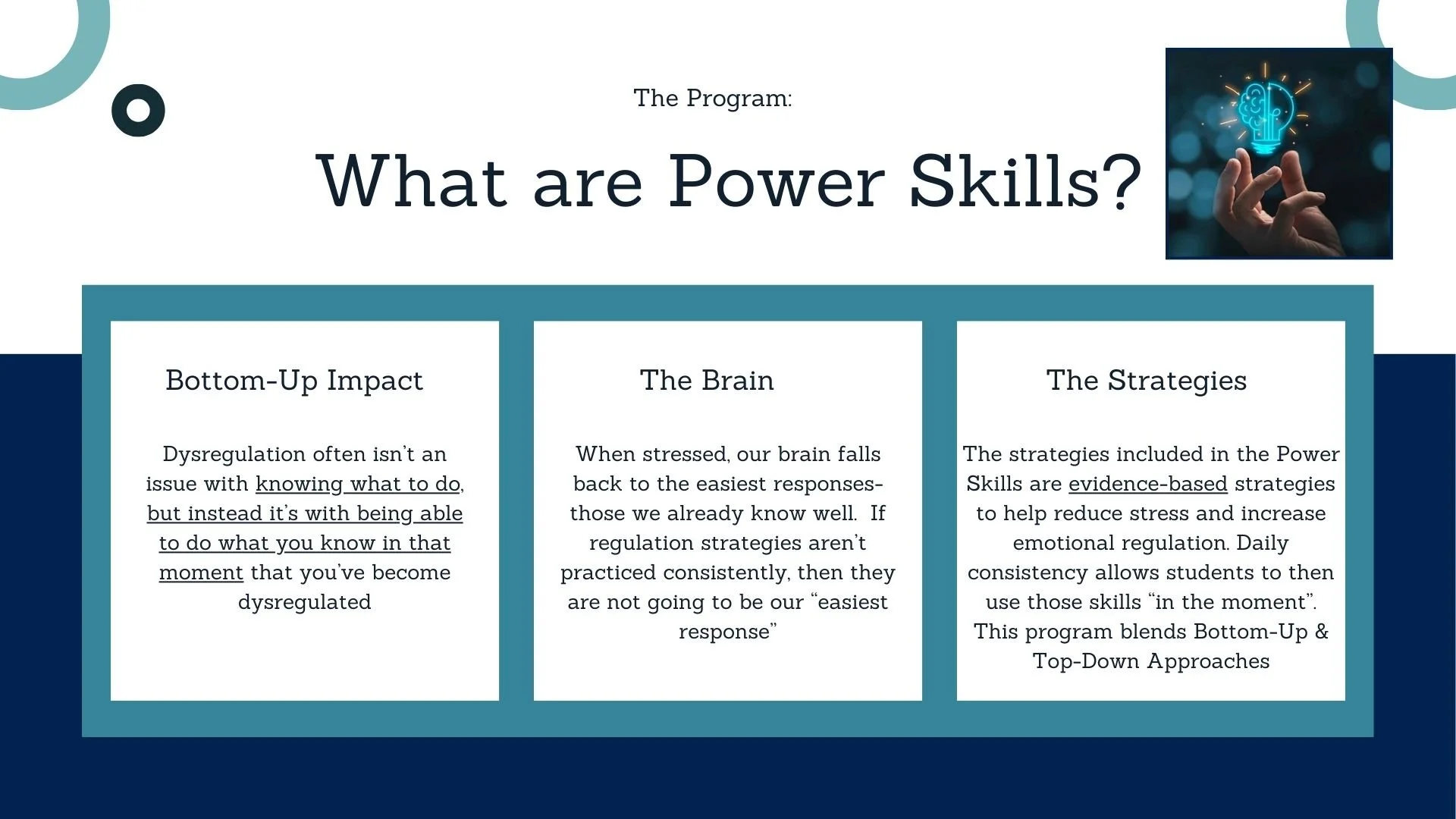 The Program:

What are Power Skills?

Bottom-Up Impact

Dysregulation often isn't an issue with knowing what to do, but instead it's with being able to do what you know in that moment that you've become dysregulated

The Brain

When stressed, our brain falls back to the easiest responses- those we already know well. If regulation strategies aren't practiced consistently, then they are not going to be our "easiest response"

The Strategies

The strategies included in the Power Skills are evidence-based strategies to help reduce stress and increase emotional regulation. Daily consistency allows students to then use those skills "in the moment". This program blends Bottom-Up & Top-Down Approaches